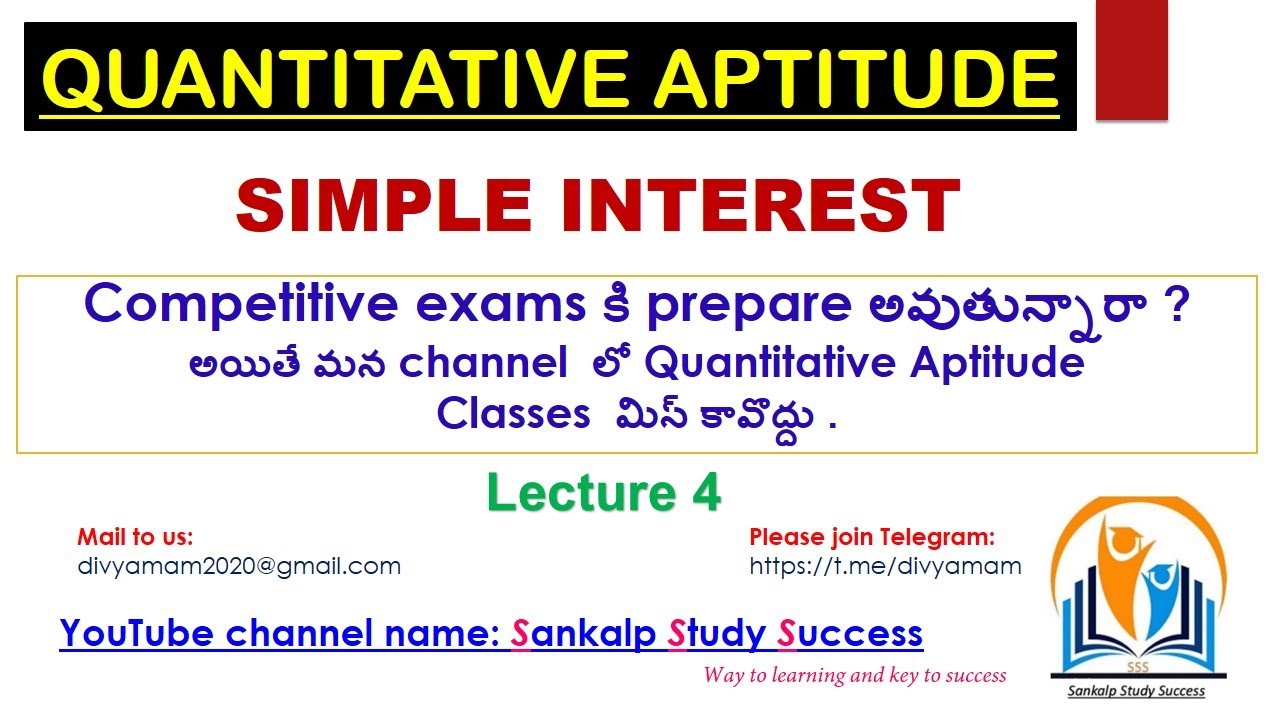 QUANTITATIVE APTITUDE

SIMPLE INTEREST

Competitive exams కి prepare అవుతున్నారా ?
అయితే మన channel లో Quantitative Aptitude Classes మిస్ కావొద్దు .

Lecture 4

Mail to us:
divyamam2020@gmail.com

Please join Telegram:
https://t.me/divyamam

YouTube channel name: Sankalp Study Success

Way to learning and key to success

SSS
Sankalp Study Success